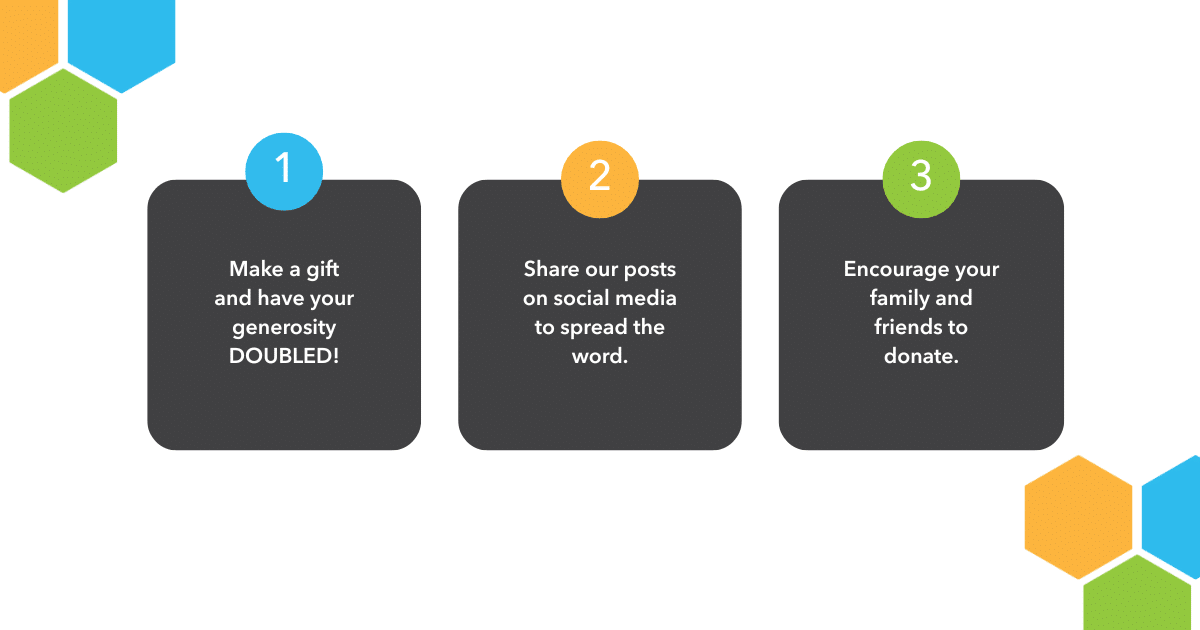 1

Make a gift and have your generosity DOUBLED!

2

Share our posts on social media to spread the word.

3

Encourage your family and friends to donate.